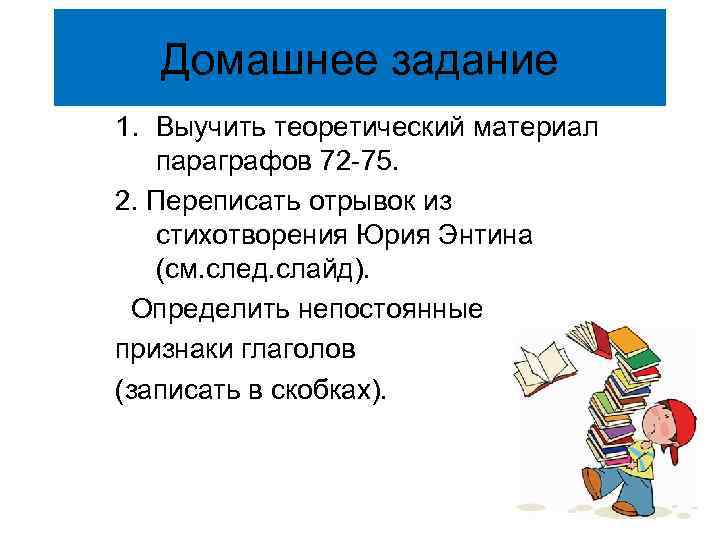 Домашнее задание

1. Выучить теоретический материал параграфов 72-75.

2. Переписать отрывок из стихотворения Юрия Энтина (см.след.слайд).

Определить непостоянные признаки глаголов (записать в скобках).